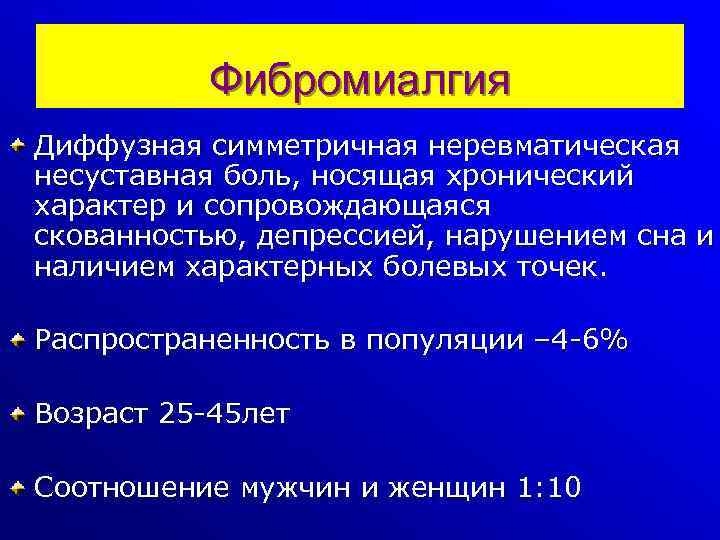 Фибромиалгия

Диффузная симметричная неревматическая несуставная боль, носящая хронический характер и сопровождающаяся скованностью, депрессией, нарушением сна и наличием характерных болевых точек.

Распространенность в популяции –4-6%

Возраст 25-45лет

Соотношение мужчин и женщин 1:10